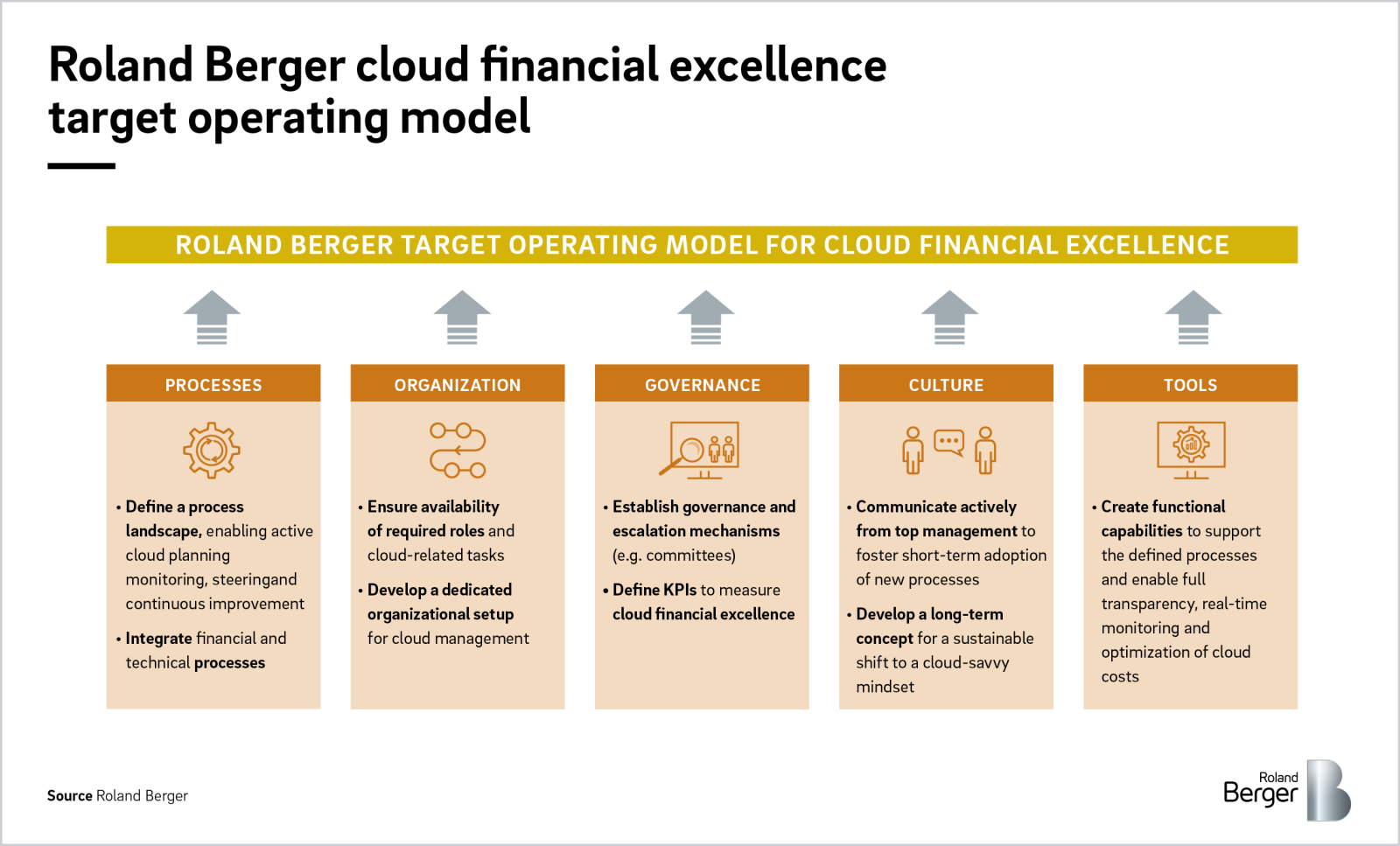 Roland Berger cloud financial excellence target operating model

ROLAND BERGER TARGET OPERATING MODEL FOR CLOUD FINANCIAL EXCELLENCE

PROCESSES

• Define a process landscape, enabling active cloud planning monitoring, steeringand continuous improvement

• Integrate financial and technical processes

ORGANIZATION

• Ensure availability of required roles and cloud-related tasks

• Develop a dedicated organizational setup for cloud management

GOVERNANCE

• Establish governance and escalation mechanisms (e.g. committees)

• Define KPIs to measure cloud financial excellence

CULTURE

• Communicate actively from top management to foster short-term adoption of new processes

• Develop a long-term concept for a sustainable shift to a cloud-savvy mindset

TOOLS

• Create functional capabilities to support the defined processes and enable full transparency, real-time monitoring and optimization of cloud costs

Source Roland Berger

Roland Berger